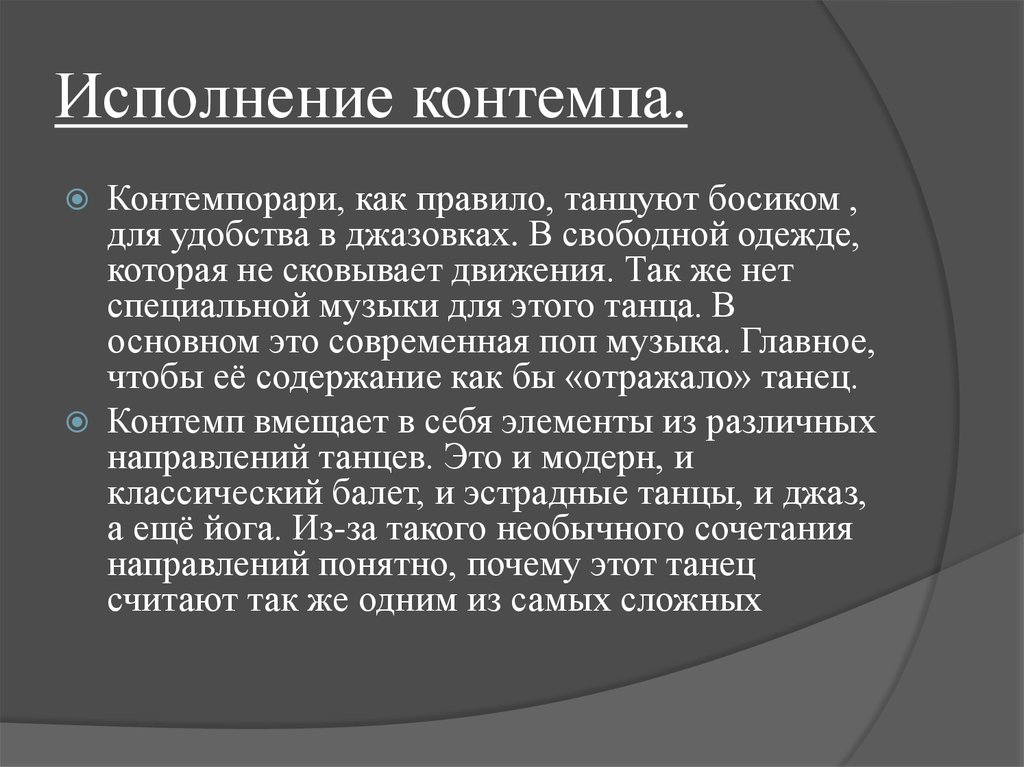 Исполнение контемпа.

Контемпорари, как правило, танцуют босиком , для удобства в джазовках. В свободной одежде, которая не сковывает движения. Так же нет специальной музыки для этого танца. В основном это современная поп музыка. Главное, чтобы её содержание как бы «отражало» танец.

Контемп вмещает в себя элементы из различных направлений танцев. Это и модерн, и классический балет, и эстрадные танцы, и джаз, а ещё йога. Из-за такого необычного сочетания направлений понятно, почему этот танец считают так же одним из самых сложных